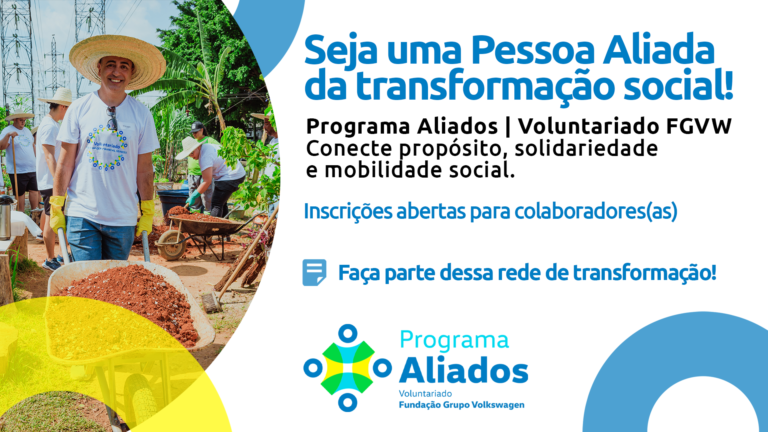 Seja uma Pessoa Aliada da transformação social!

Programa Aliados | Voluntariado FGVW
Conecte propósito, solidariedade e mobilidade social.

Inscrições abertas para colaboradores(as)

Faça parte dessa rede de transformação!

Programa
Aliados
Voluntariado
Fundação Grupo Volkswagen